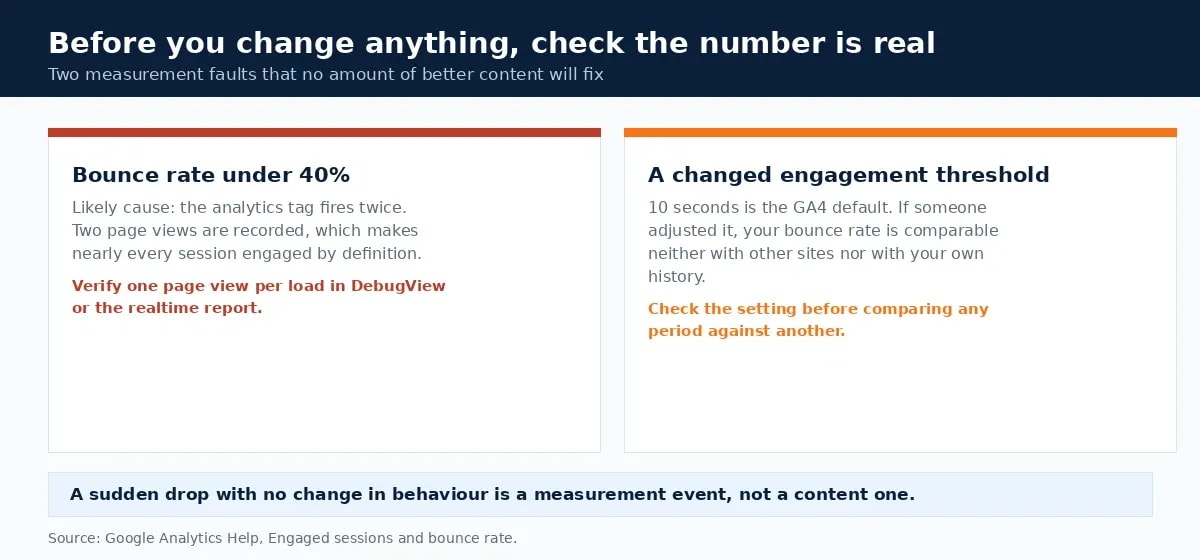 Before you change anything, check the number is real
Two measurement faults that no amount of better content will fix

Bounce rate under 40%
Likely cause: the analytics tag fires twice. Two page views are recorded, which makes nearly every session engaged by definition.
Verify one page view per load in DebugView or the realtime report.

A changed engagement threshold
10 seconds is the GA4 default. If someone adjusted it, your bounce rate is comparable neither with other sites nor with your own history.
Check the setting before comparing any period against another.

A sudden drop with no change in behaviour is a measurement event, not a content one.

Source: Google Analytics Help, Engaged sessions and bounce rate.